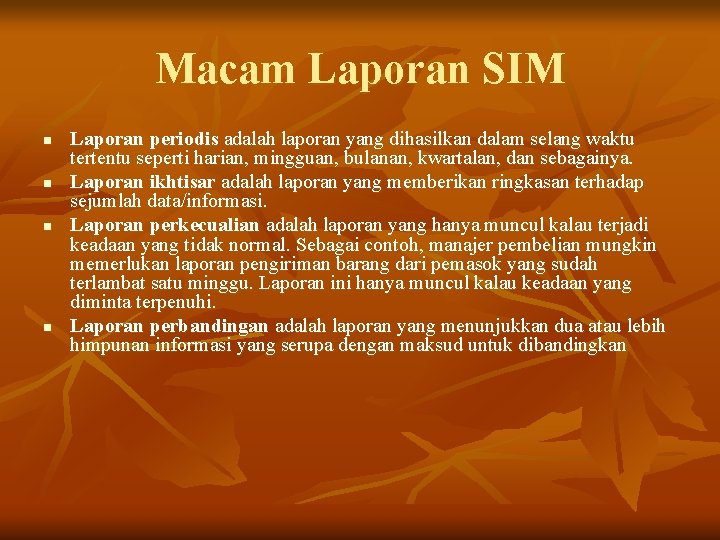 Macam Laporan SIM

- Laporan periodis adalah laporan yang dihasilkan dalam selang waktu tertentu seperti harian, mingguan, bulanan, kwartalan, dan sebagainya.
- Laporan ikhtisar adalah laporan yang memberikan ringkasan terhadap sejumlah data/informasi.
- Laporan perkecualian adalah laporan yang hanya muncul kalau terjadi keadaan yang tidak normal. Sebagai contoh, manajer pembelian mungkin memerlukan laporan pengiriman barang dari pemasok yang sudah terlambat satu minggu. Laporan ini hanya muncul kalau keadaan yang diminta terpenuhi.
- Laporan perbandingan adalah laporan yang menunjukkan dua atau lebih himpunan informasi yang serupa dengan maksud untuk dibandingkan